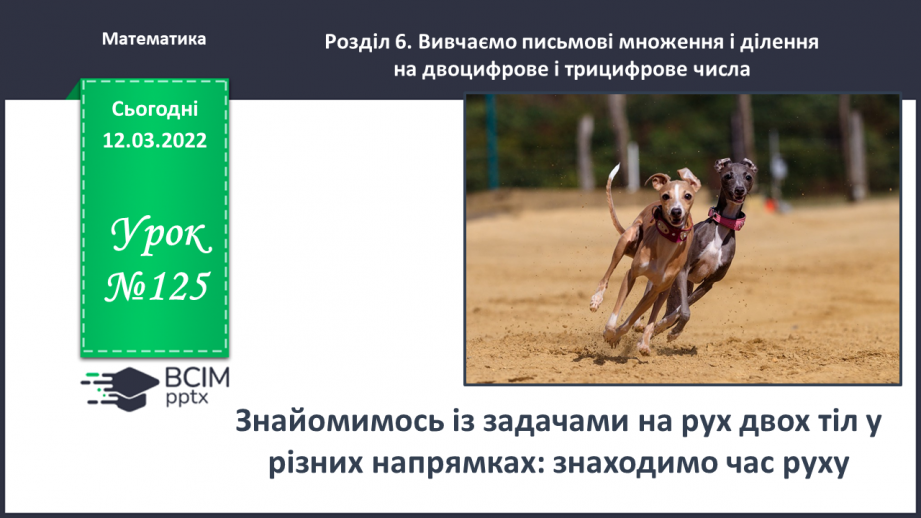 Математика

Розділ 6. Вивчаємо письмові множення і ділення на двоцифрове і трицифрове числа

Сьогодні
12.03.2022

Урок
№125

ВСІМ
pptx

Знайомимось із задачами на рух двох тіл у різних напрямках: знаходимо час руху